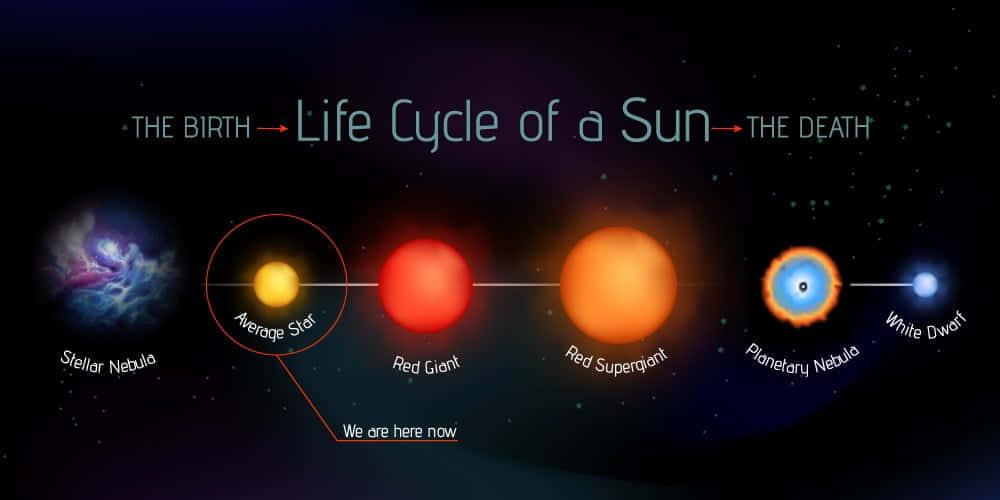 THE BIRTH → Life Cycle of a Sun → THE DEATH

Stellar Nebula

Average Star

Red Giant

Red Supergiant

Planetary Nebula

White Dwarf

We are here now